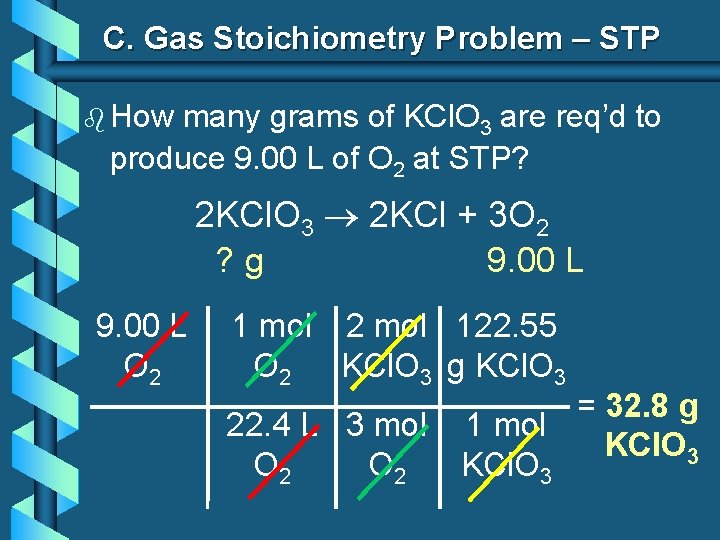 C. Gas Stoichiometry Problem – STP

How many grams of $KClO_3$ are req'd to produce 9.00 L of $O_2$ at STP?

$2KClO_3 \rightarrow 2KCl + 3O_2$
? g 9.00 L

| 9.00 L $O_2$ | 1 mol $O_2$ | 2 mol $KClO_3$ | 122.55 g $KClO_3$ |
|---|---|---|---|
| | 22.4 L $O_2$ | 3 mol $O_2$ | 1 mol $KClO_3$ |

= 32.8 g $KClO_3$